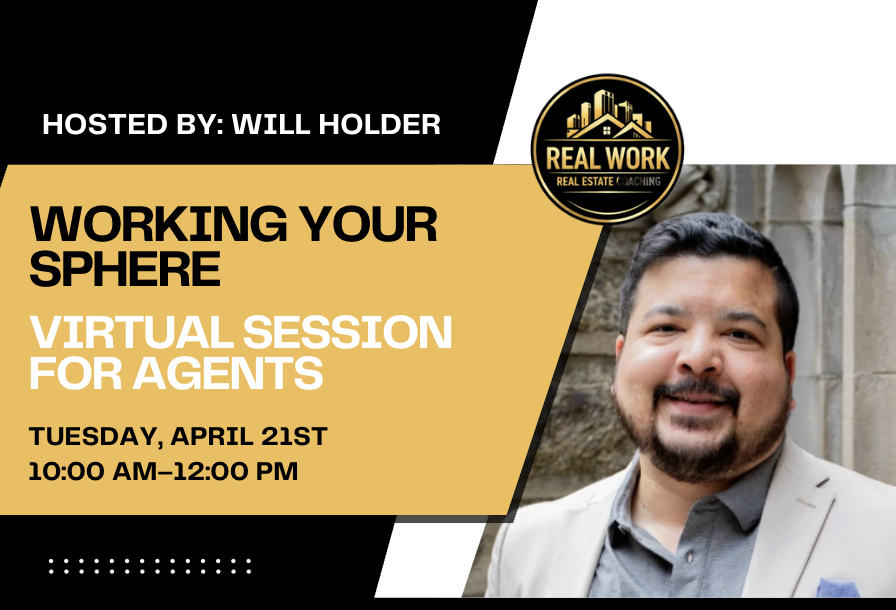 HOSTED BY: WILL HOLDER

REAL WORK
REAL ESTATE COACHING

WORKING YOUR SPHERE

VIRTUAL SESSION FOR AGENTS

TUESDAY, APRIL 21ST
10:00 AM–12:00 PM